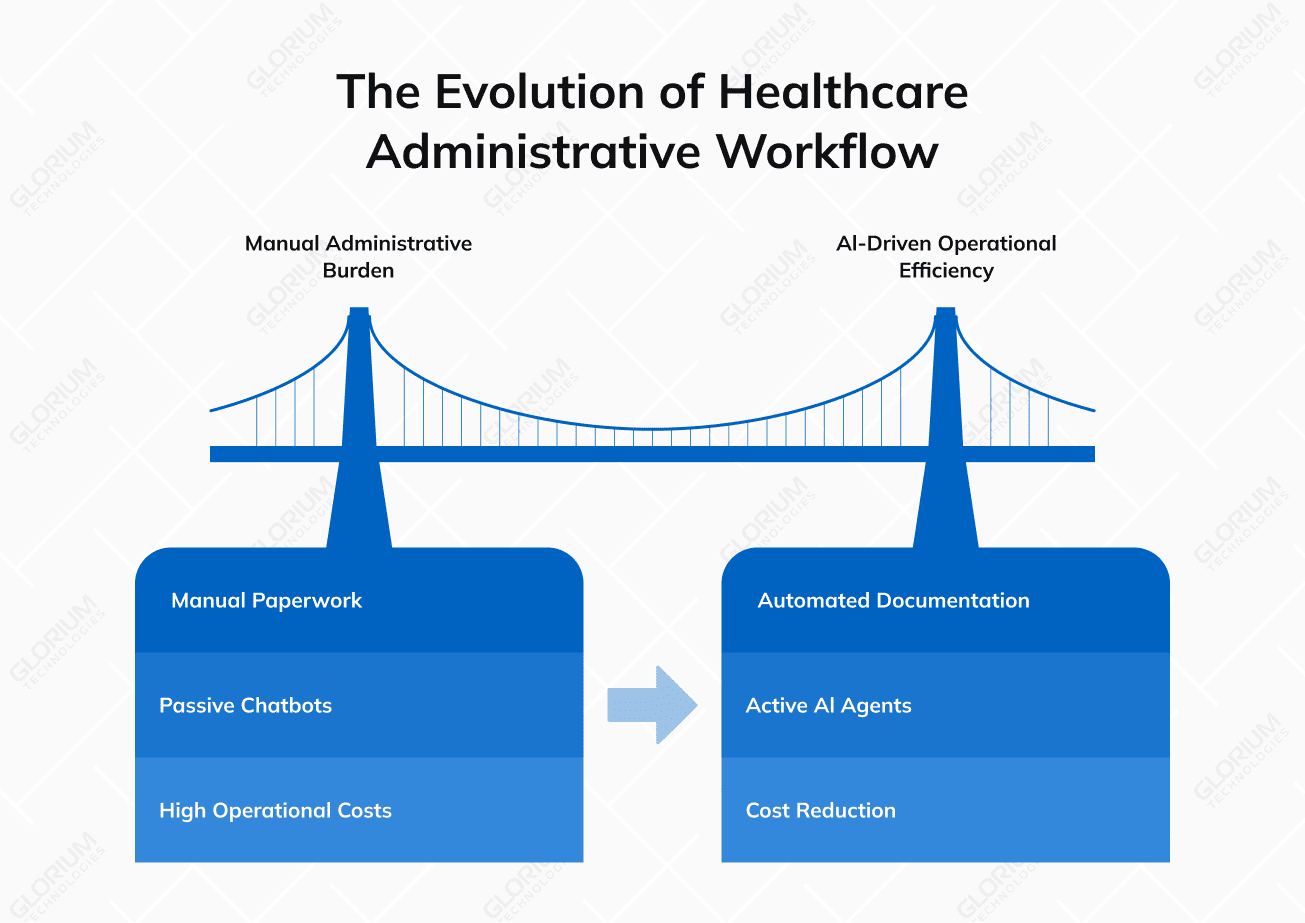 The Evolution of Healthcare Administrative Workflow

Manual Administrative Burden

AI-Driven Operational Efficiency

Manual Paperwork

Passive Chatbots

High Operational Costs

Automated Documentation

Active AI Agents

Cost Reduction

GLORIUM TECHNOLOGIES